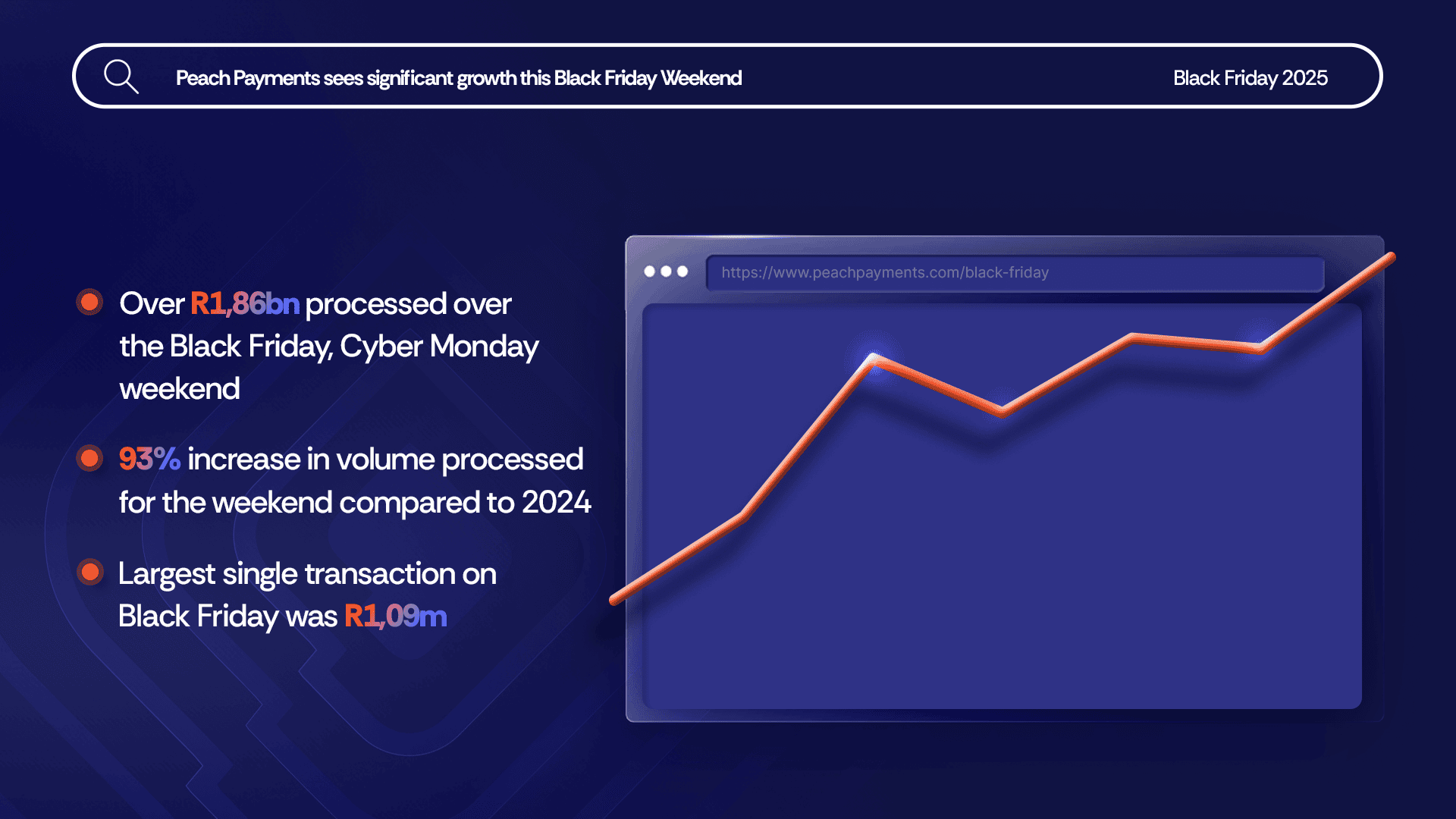 Peach Payments sees significant growth this Black Friday Weekend

Black Friday 2025

Over R1,86bn processed over the Black Friday, Cyber Monday weekend

93% increase in volume processed for the weekend compared to 2024

Largest single transaction on Black Friday was R1,09m

https://www.peachpayments.com/black-friday